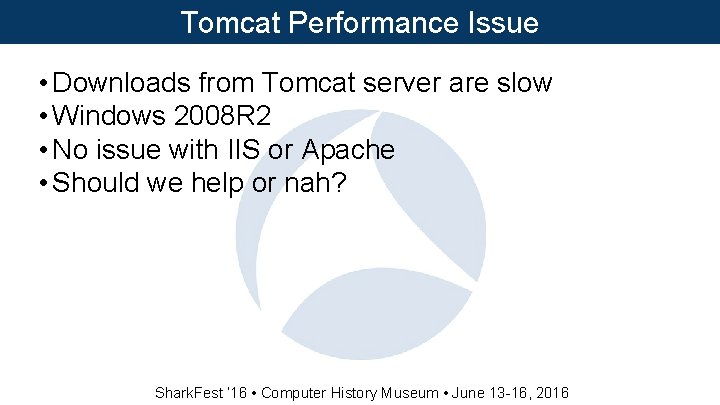 Tomcat Performance Issue

• Downloads from Tomcat server are slow
• Windows 2008R2
• No issue with IIS or Apache
• Should we help or nah?

SharkFest '16 • Computer History Museum • June 13-16, 2016